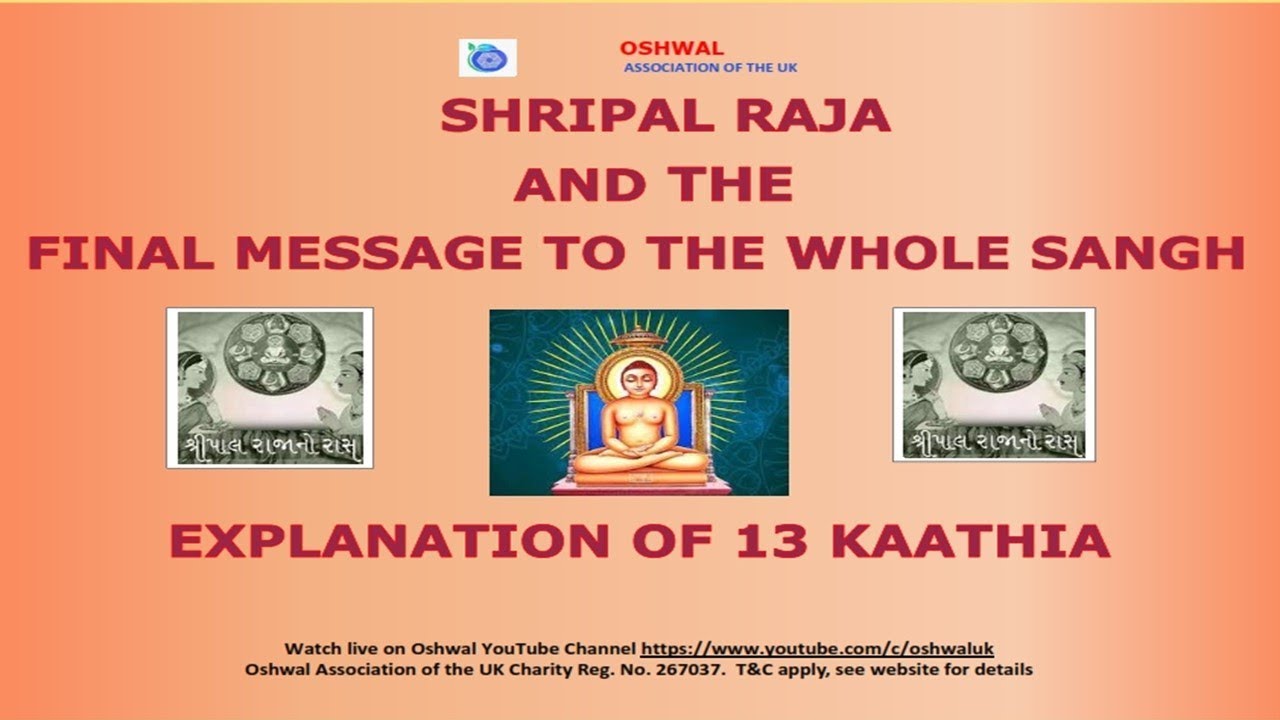 OSHWAL
ASSOCIATION OF THE UK

SHRIPAL RAJA
AND THE
FINAL MESSAGE TO THE WHOLE SANGH

શ્રીપાલ રાજાનો રાસ

શ્રીપાલ રાજાનો રાસ

EXPLANATION OF 13 KAATHIA

Watch live on Oshwal YouTube Channel https://www.youtube.com/c/oshwaluk
Oshwal Association of the UK Charity Reg. No. 267037. T&C apply, see website for details